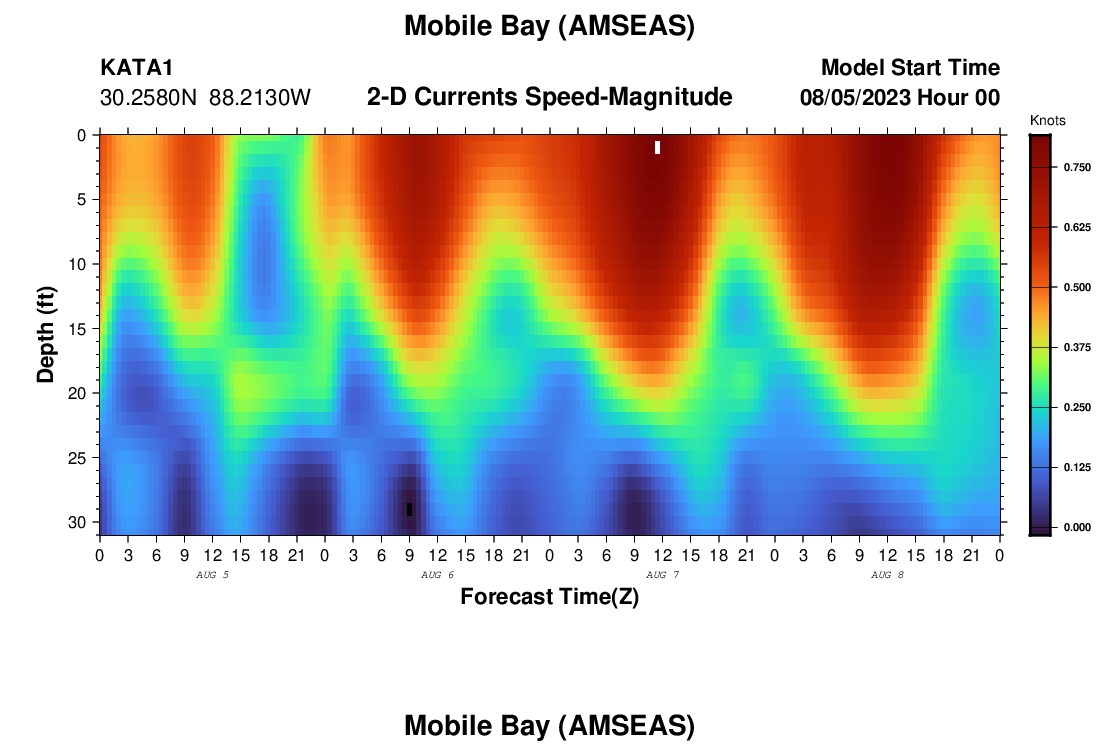 Mobile Bay (AMSEAS)

KATA1
30.2580N 88.2130W

2-D Currents Speed-Magnitude

Model Start Time
08/05/2023 Hour 00

Knots
0.750
0.625
0.500
0.375
0.250
0.125
0.000

Depth (ft)
0
5
10
15
20
25
30

0 3 6 9 12 15 18 21 0 3 6 9 12 15 18 21 0 3 6 9 12 15 18 21 0 3 6 9 12 15 18 21 0

AUG 5
AUG 6
AUG 7
AUG 8

Forecast Time(Z)

Mobile Bay (AMSEAS)